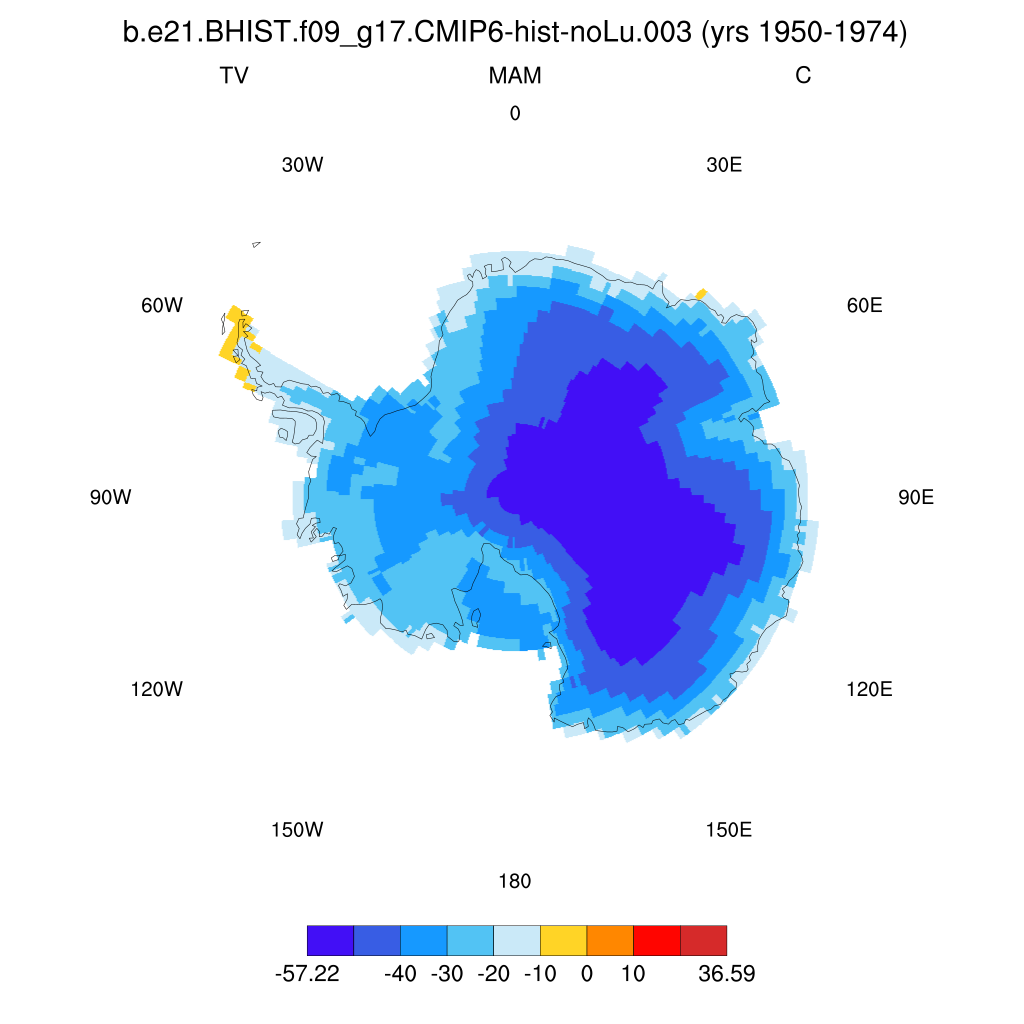 b.e21.BHIST.f09_g17.CMIP6-hist-noLu.003 (yrs 1950-1974)

TV

MAM

C

0

30W

30E

60W

60E

90W

90E

120W

120E

150W

150E

180

-57.22 -40 -30 -20 -10 0 10 36.59